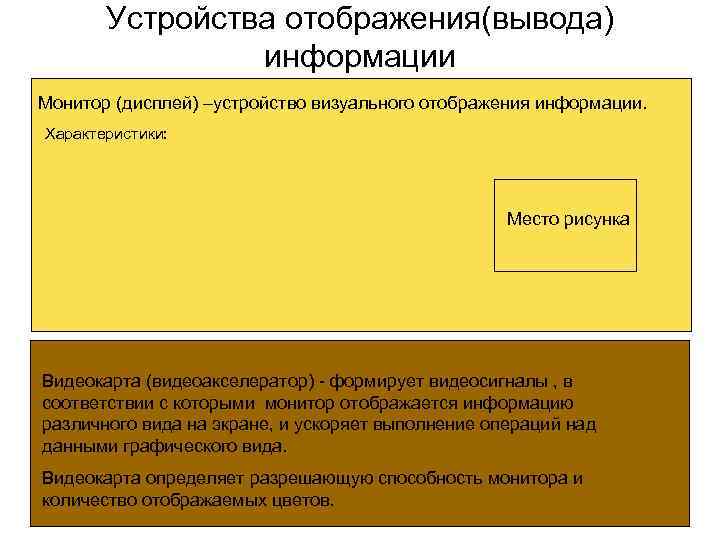 Устройства отображения(вывода) информации

Монитор (дисплей) –устройство визуального отображения информации.

Характеристики:

Место рисунка

Видеокарта (видеоакселератор) - формирует видеосигналы , в соответствии с которыми монитор отображается информацию различного вида на экране, и ускоряет выполнение операций над данными графического вида.

Видеокарта определяет разрешающую способность монитора и количество отображаемых цветов.